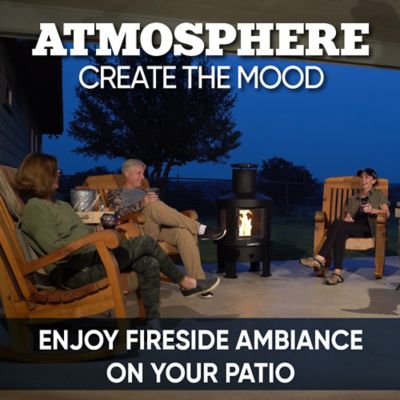 ATMOSPHERE
CREATE THE MOOD

ENJOY FIRESIDE AMBIANCE ON YOUR PATIO